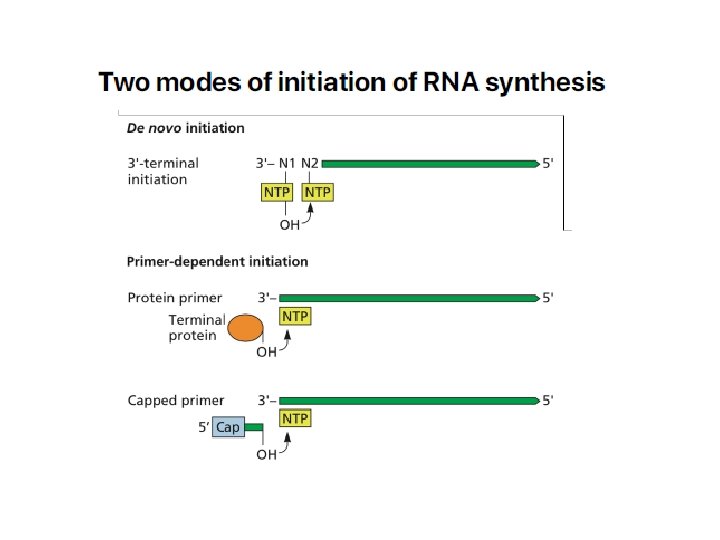 Two modes of initiation of RNA synthesis

De novo initiation

3'-terminal initiation

3'– N1 N2

5'

NTP NTP

OH

Primer-dependent initiation

Protein primer

3'–

5'

Terminal protein

NTP

OH

Capped primer

3'–

5'

5' Cap

NTP

OH